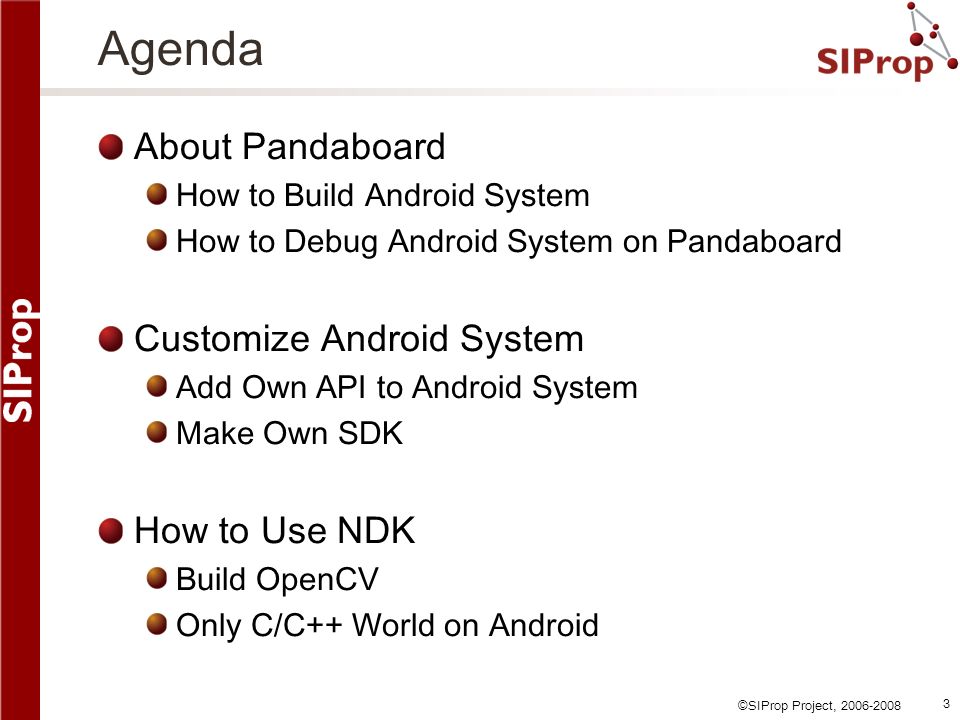 SIProp

Agenda

SIProp

About Pandaboard

How to Build Android System

How to Debug Android System on Pandaboard

Customize Android System

Add Own API to Android System

Make Own SDK

How to Use NDK

Build OpenCV

Only C/C++ World on Android

©SIProp Project, 2006-2008

3